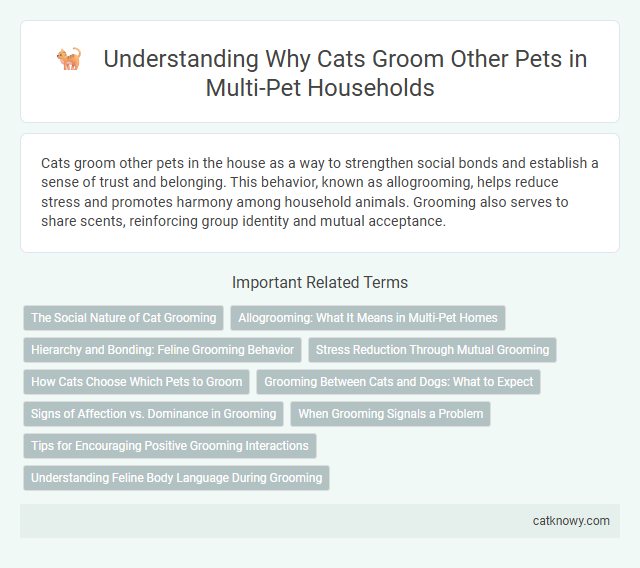 Understanding Why Cats Groom Other Pets in Multi-Pet Households

Cats groom other pets in the house as a way to strengthen social bonds and establish a sense of trust and belonging. This behavior, known as allogrooming, helps reduce stress and promotes harmony among household animals. Grooming also serves to share scents, reinforcing group identity and mutual acceptance.

Important Related Terms

The Social Nature of Cat Grooming

Allogrooming: What It Means in Multi-Pet Homes

Hierarchy and Bonding: Feline Grooming Behavior

Stress Reduction Through Mutual Grooming

How Cats Choose Which Pets to Groom

Grooming Between Cats and Dogs: What to Expect

Signs of Affection vs. Dominance in Grooming

When Grooming Signals a Problem

Tips for Encouraging Positive Grooming Interactions

Understanding Feline Body Language During Grooming

catknowy.com